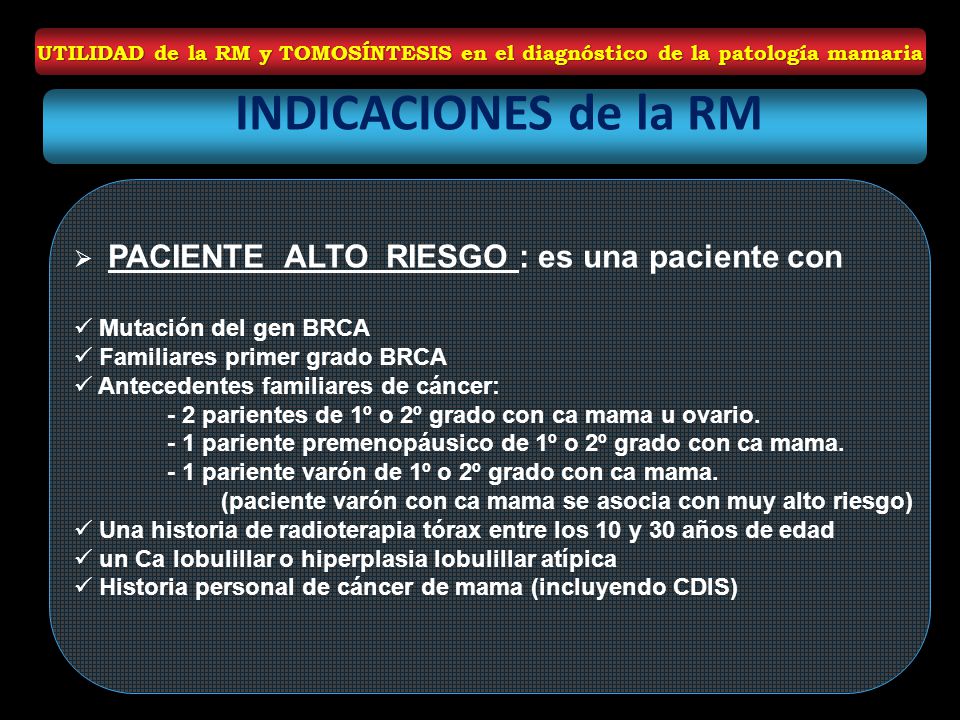 UTILIDAD de la RM y TOMOSÍNTESIS en el diagnóstico de la patología mamaria

INDICACIONES de la RM

➢ PACIENTE ALTO RIESGO : es una paciente con

✓ Mutación del gen BRCA
✓ Familiares primer grado BRCA
✓ Antecedentes familiares de cáncer:
- 2 parientes de 1º o 2º grado con ca mama u ovario.
- 1 pariente premenopáusico de 1º o 2º grado con ca mama.
- 1 pariente varón de 1º o 2º grado con ca mama.
(paciente varón con ca mama se asocia con muy alto riesgo)
✓ Una historia de radioterapia tórax entre los 10 y 30 años de edad
✓ un Ca lobulillar o hiperplasia lobulillar atípica
✓ Historia personal de cáncer de mama (incluyendo CDIS)